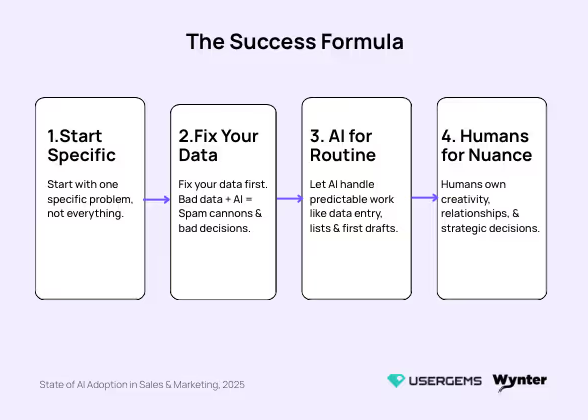 The Success Formula

1.Start Specific

Start with one specific problem, not everything.

2.Fix Your Data

Fix your data first. Bad data + AI = Spam cannons & bad decisions.

3. AI for Routine

Let AI handle predictable work like data entry, lists & first drafts.

4. Humans for Nuance

Humans own creativity, relationships, & strategic decisions.

State of AI Adoption in Sales & Marketing, 2025

USERGEMS

Wynter